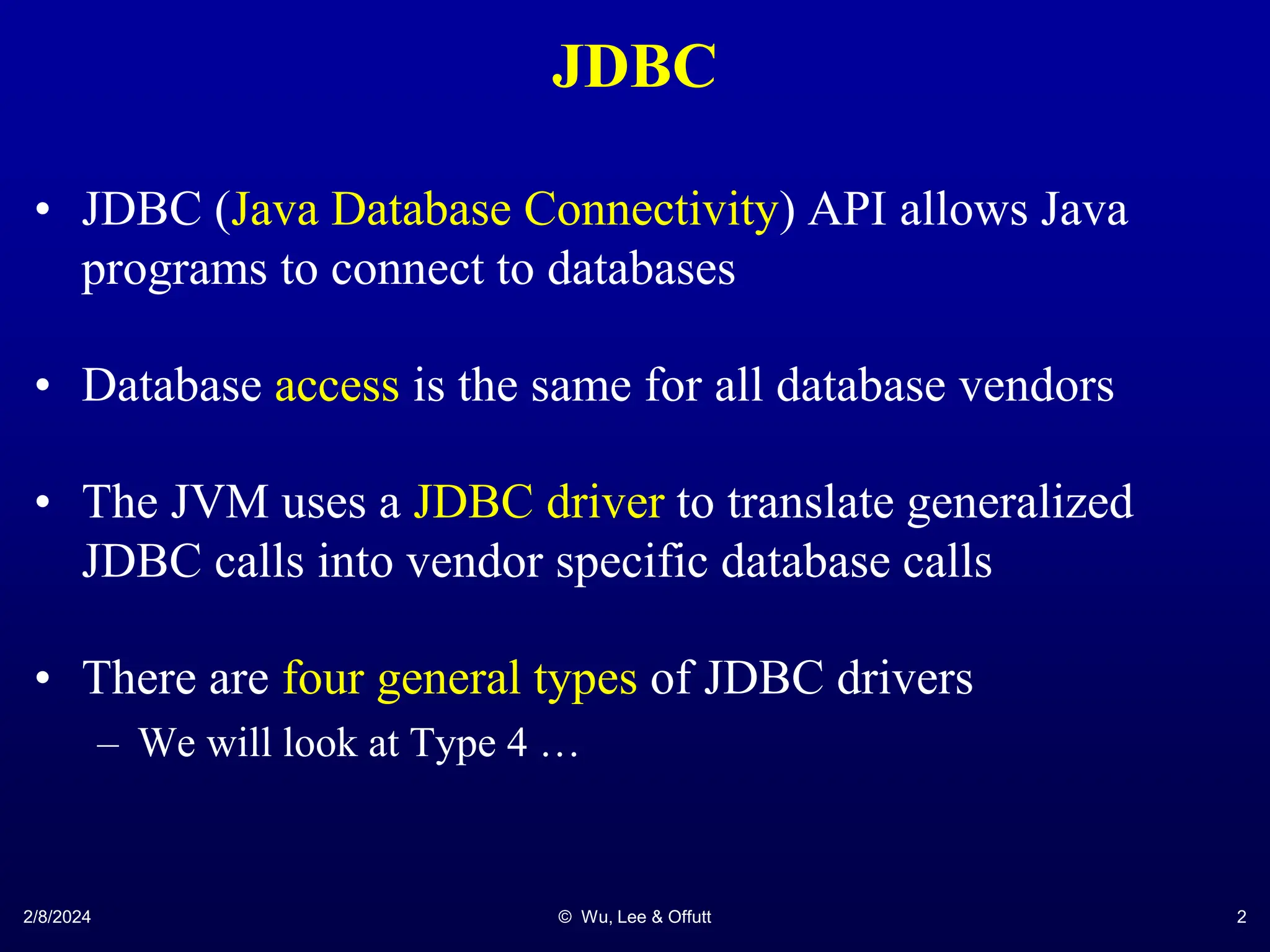 JDBC

• JDBC (Java Database Connectivity) API allows Java programs to connect to databases

• Database access is the same for all database vendors

• The JVM uses a JDBC driver to translate generalized JDBC calls into vendor specific database calls

• There are four general types of JDBC drivers
– We will look at Type 4 …

2/8/2024
© Wu, Lee & Offutt
2